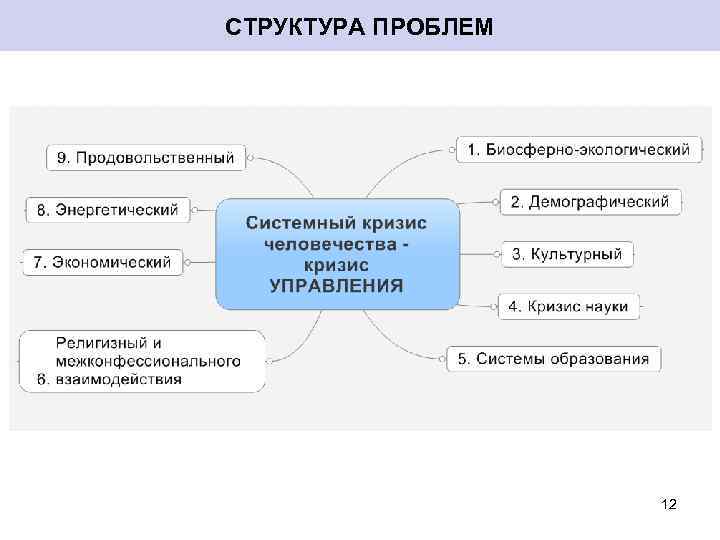 СТРУКТУРА ПРОБЛЕМ

Системный кризис человечества - кризис УПРАВЛЕНИЯ

1. Биосферно-экологический

2. Демографический

3. Культурный

4. Кризис науки

5. Системы образования

6. Религизный и межконфессионального взаимодействия

7. Экономический

8. Энергетический

9. Продовольственный

12